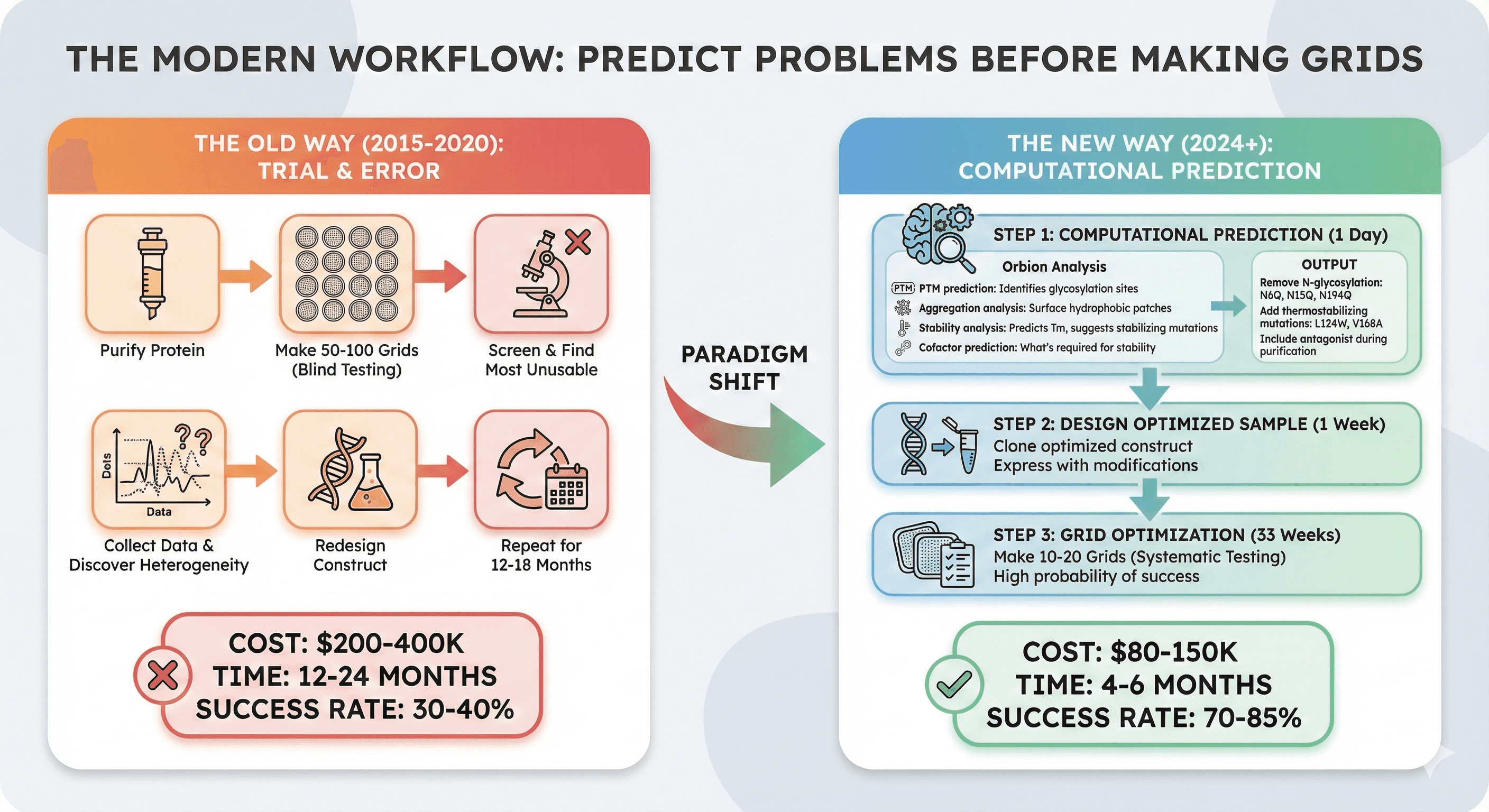 THE MODERN WORKFLOW: PREDICT PROBLEMS BEFORE MAKING GRIDS

THE OLD WAY (2015-2020):
TRIAL & ERROR

Purify Protein

Make 50-100 Grids (Blind Testing)

Screen & Find Most Unusable

Dols

Data

Collect Data & Discover Heterogeneity

Redesign Construct

Repeat for 12-18 Months

COST: $200-400K
TIME: 12-24 MONTHS
SUCCESS RATE: 30-40%

PARADIGM SHIFT

THE NEW WAY (2024+):
COMPUTATIONAL PREDICTION

STEP 1: COMPUTATIONAL PREDICTION (1 Day)

Orbion Analysis

PTM PTM prediction: Identifies glycosylation sites

Aggregation analysis: Surface hydrophobic patches

Stability analysis: Predicts Tm, suggests stabilizing mutations

Cofactor prediction: What's required for stability

OUTPUT

Remove N-glycosylation: N6Q, N15Q, N194Q

Add thermostabilizing mutations: L124W, V168A

Include antagonist during purification

STEP 2: DESIGN OPTIMIZED SAMPLE (1 Week)
Clone optimized construct
Express with modifications

STEP 3: GRID OPTIMIZATION (33 Weeks)
Make 10-20 Grids (Systematic Testing)
High probability of success

COST: $80-150K
TIME: 4-6 MONTHS
SUCCESS RATE: 70-85%